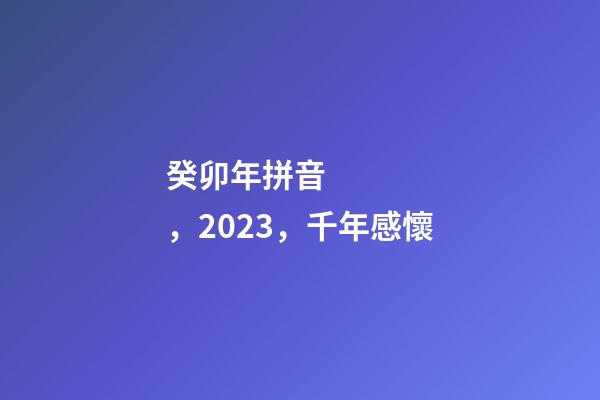 癸卯年拼音

，2023，千年感懷